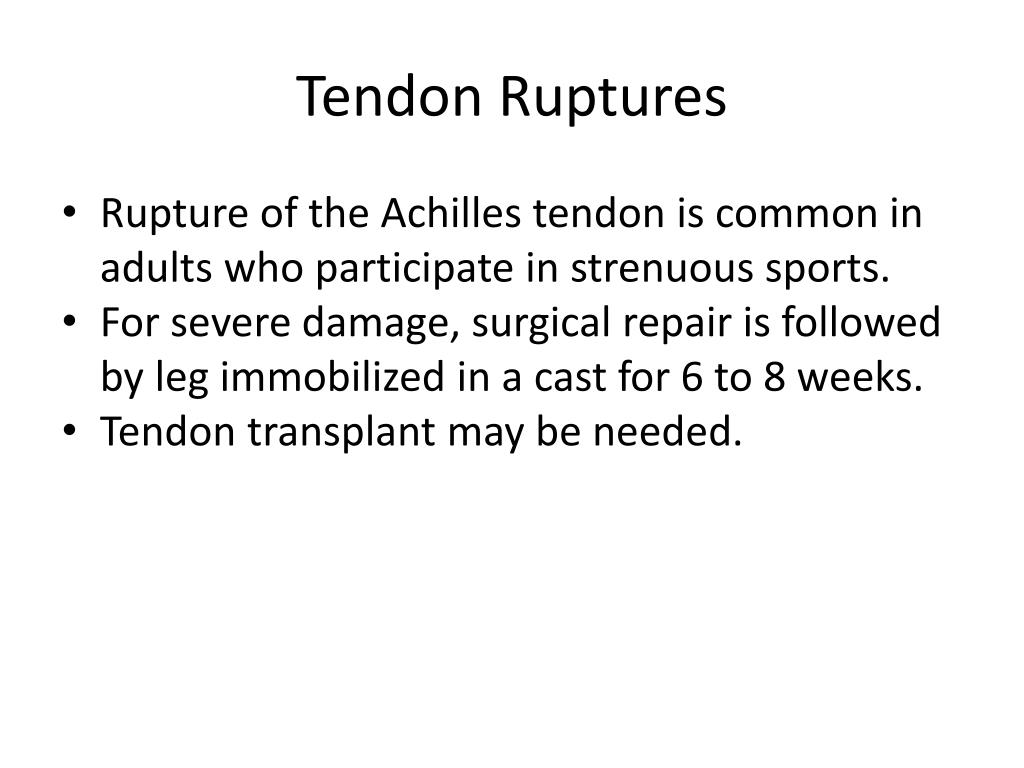 Tendon Ruptures

• Rupture of the Achilles tendon is common in adults who participate in strenuous sports.
• For severe damage, surgical repair is followed by leg immobilized in a cast for 6 to 8 weeks.
• Tendon transplant may be needed.